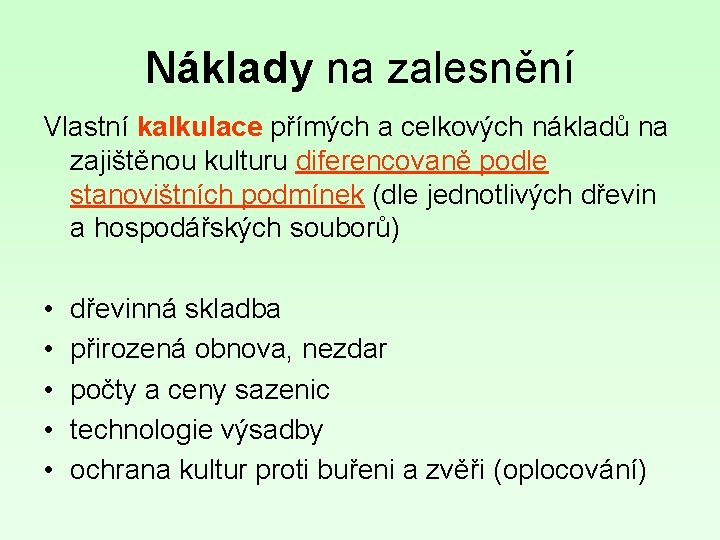 Náklady na zalesnění

Vlastní kalkulace přímých a celkových nákladů na zajištěnou kulturu diferencovaně podle stanovištních podmínek (dle jednotlivých dřevin a hospodářských souborů)

• dřevinná skladba
• přirozená obnova, nezdar
• počty a ceny sazenic
• technologie výsadby
• ochrana kultur proti buřeni a zvěři (oplocování)